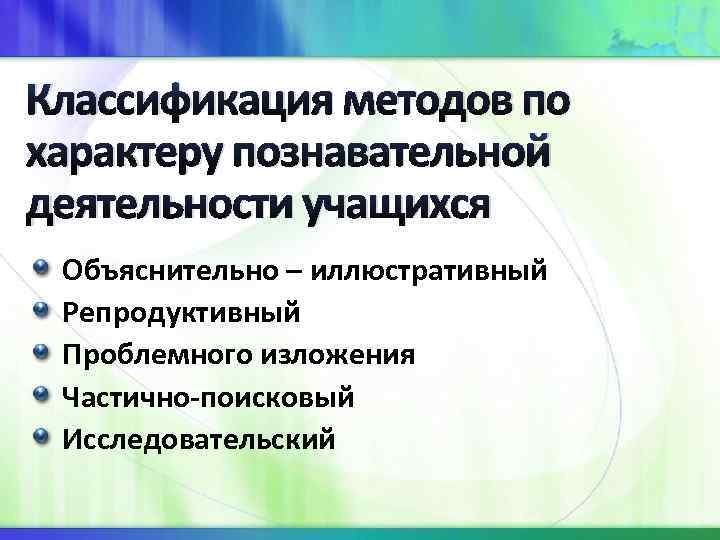 Классификация методов по характеру познавательной деятельности учащихся

Объяснительно – иллюстративный
Репродуктивный
Проблемного изложения
Частично-поисковый
Исследовательский